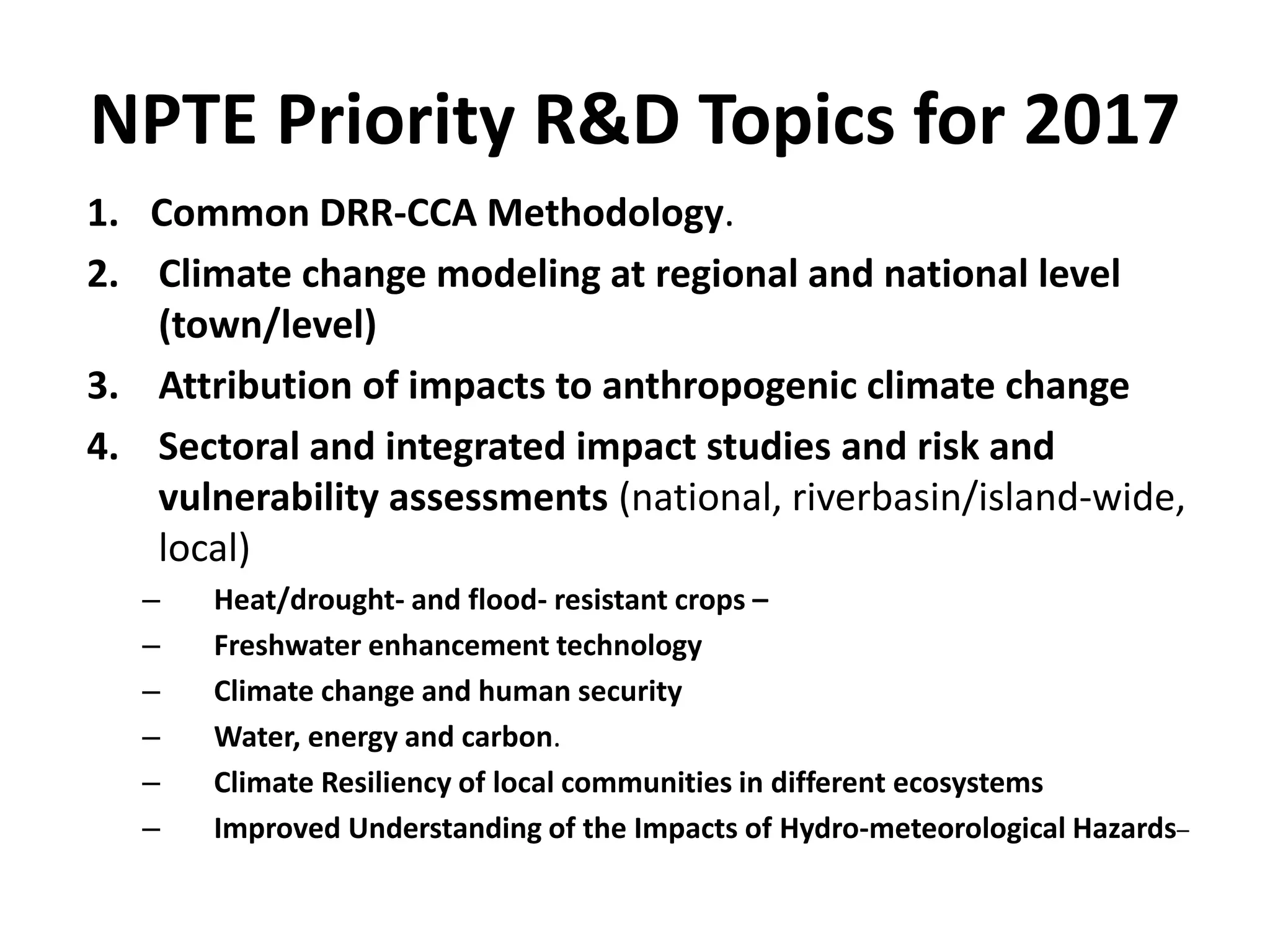 NPTE Priority R&D Topics for 2017

1. Common DRR-CCA Methodology.

2. Climate change modeling at regional and national level (town/level)

3. Attribution of impacts to anthropogenic climate change

4. Sectoral and integrated impact studies and risk and vulnerability assessments (national, riverbasin/island-wide, local)

– Heat/drought- and flood- resistant crops –
– Freshwater enhancement technology
– Climate change and human security
– Water, energy and carbon.
– Climate Resiliency of local communities in different ecosystems
– Improved Understanding of the Impacts of Hydro-meteorological Hazards–